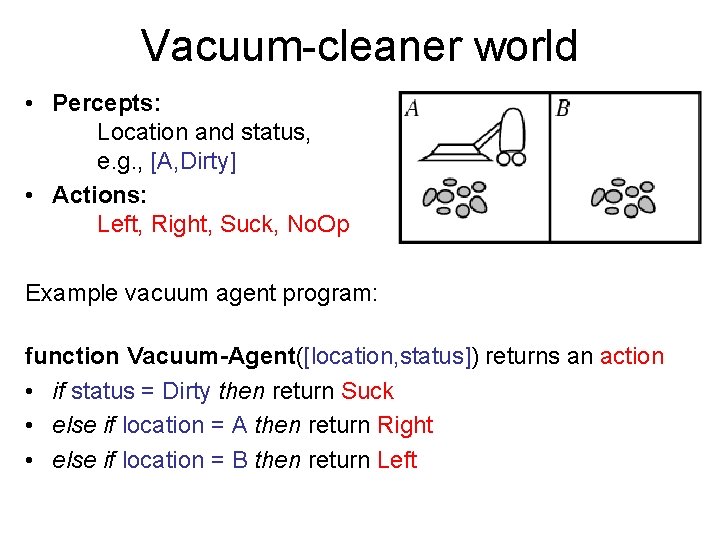 Vacuum-cleaner world

• Percepts:
Location and status,
e.g., [A,Dirty]

• Actions:
Left, Right, Suck, NoOp

A

B

Example vacuum agent program:

function Vacuum-Agent([location,status]) returns an action
• if status = Dirty then return Suck
• else if location = A then return Right
• else if location = B then return Left